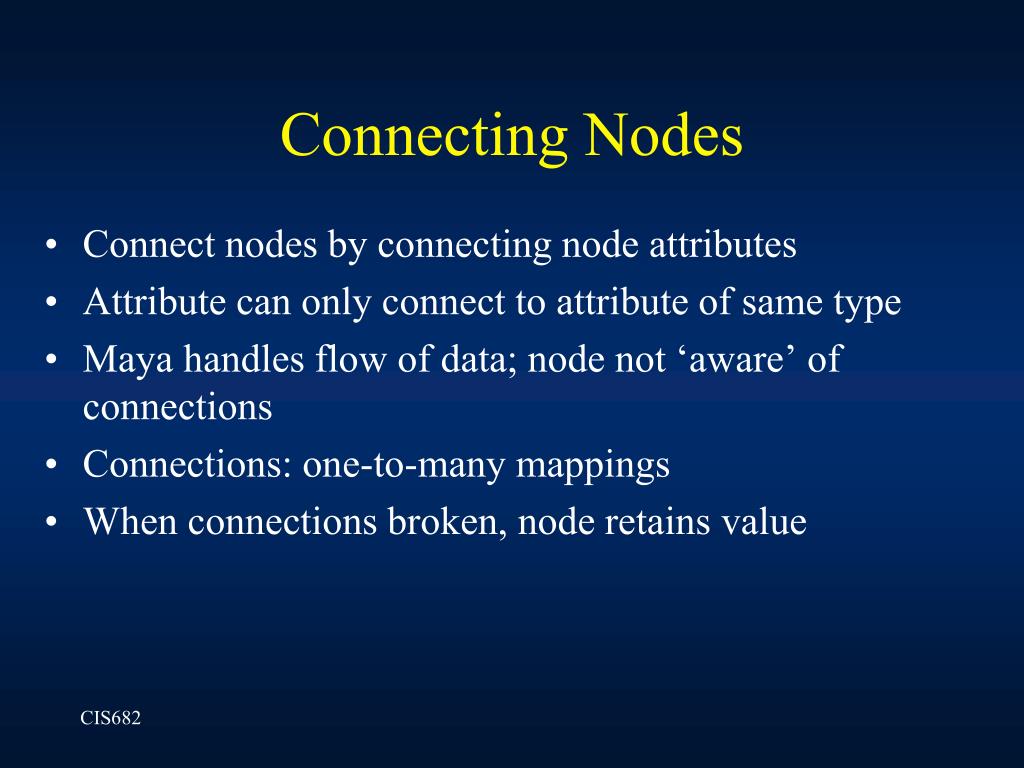 Connecting Nodes

• Connect nodes by connecting node attributes
• Attribute can only connect to attribute of same type
• Maya handles flow of data; node not ‘aware’ of connections
• Connections: one-to-many mappings
• When connections broken, node retains value

CIS682